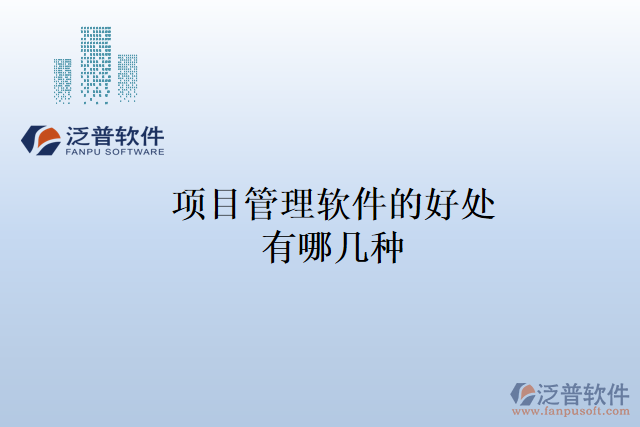 泛普软件
FANPU SOFTWARE

项目管理软件的好处有哪几种

泛普软件
www.fanpusoft.com